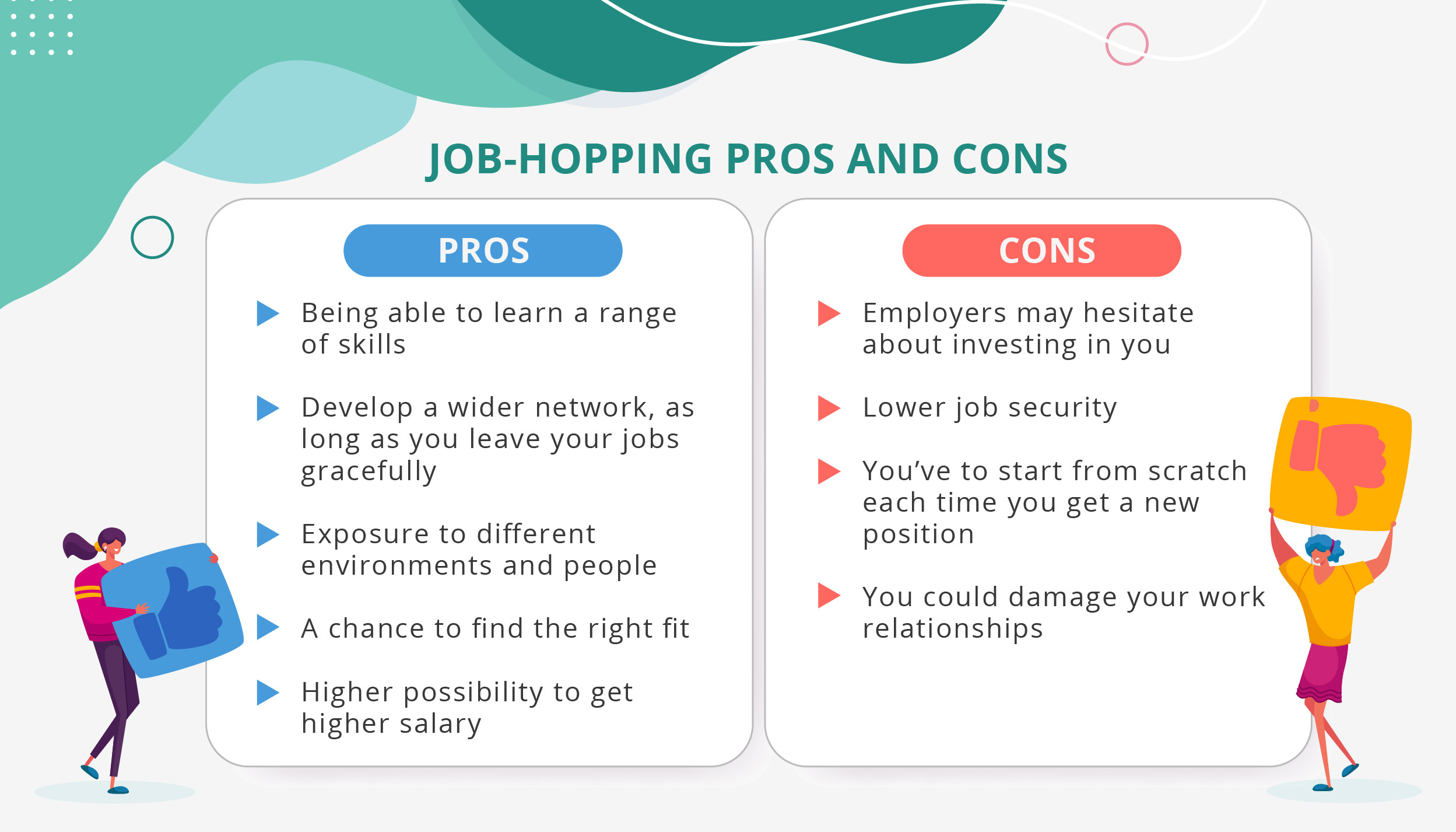 JOB-HOPPING PROS AND CONS

PROS

Being able to learn a range of skills

Develop a wider network, as long as you leave your jobs gracefully

Exposure to different environments and people

A chance to find the right fit

Higher possibility to get higher salary

CONS

Employers may hesitate about investing in you

Lower job security

You've to start from scratch each time you get a new position

You could damage your work relationships